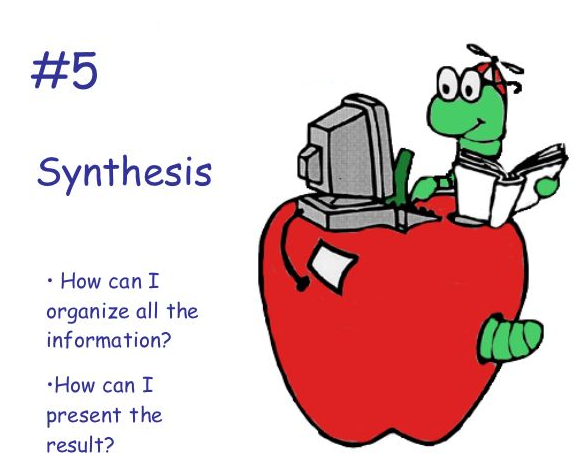 #5

Synthesis

• How can I organize all the information?

•How can I present the result?